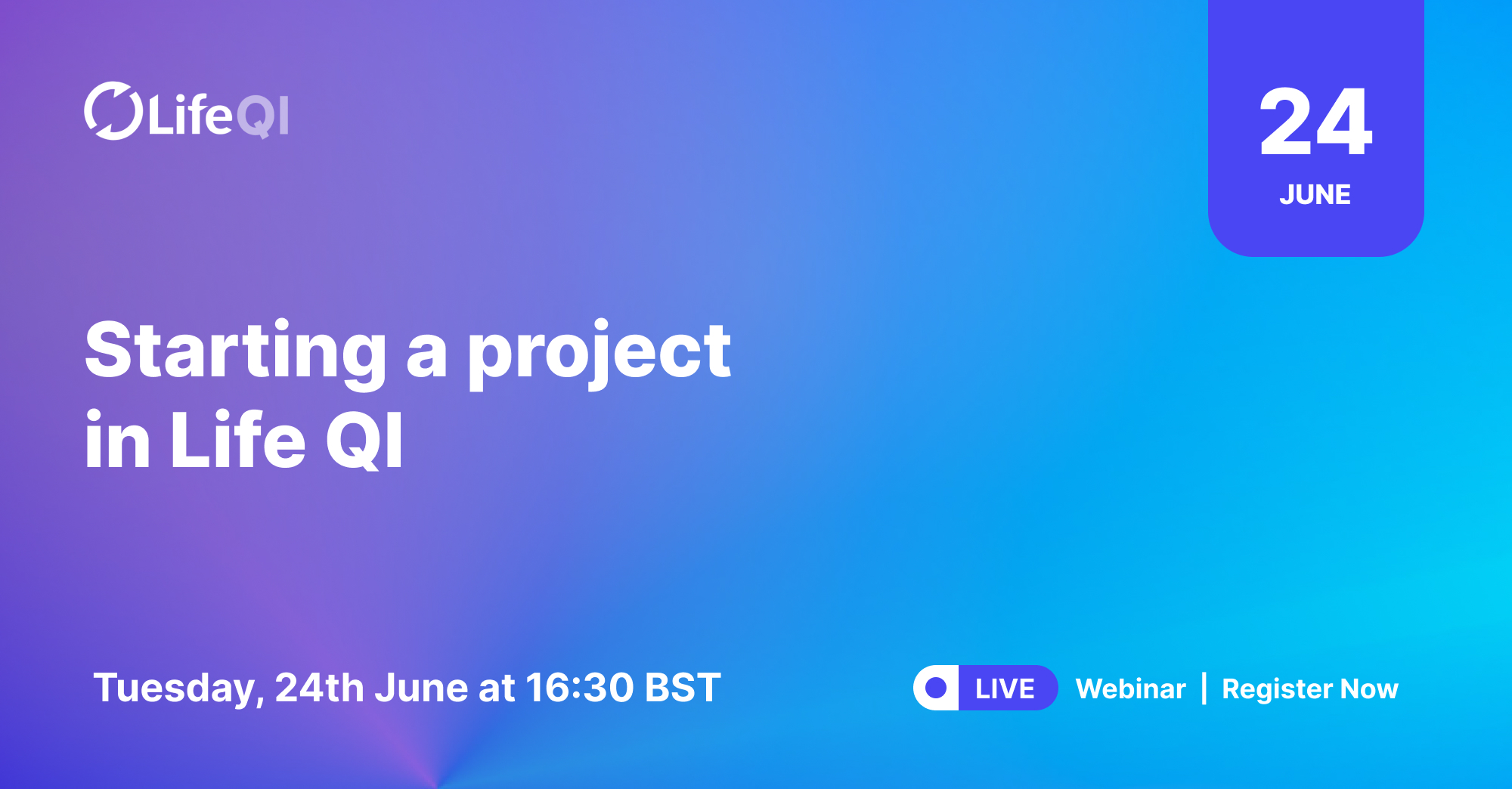 LifeQI

24
JUNE

Starting a project in Life QI

Tuesday, 24th June at 16:30 BST

LIVE Webinar | Register Now